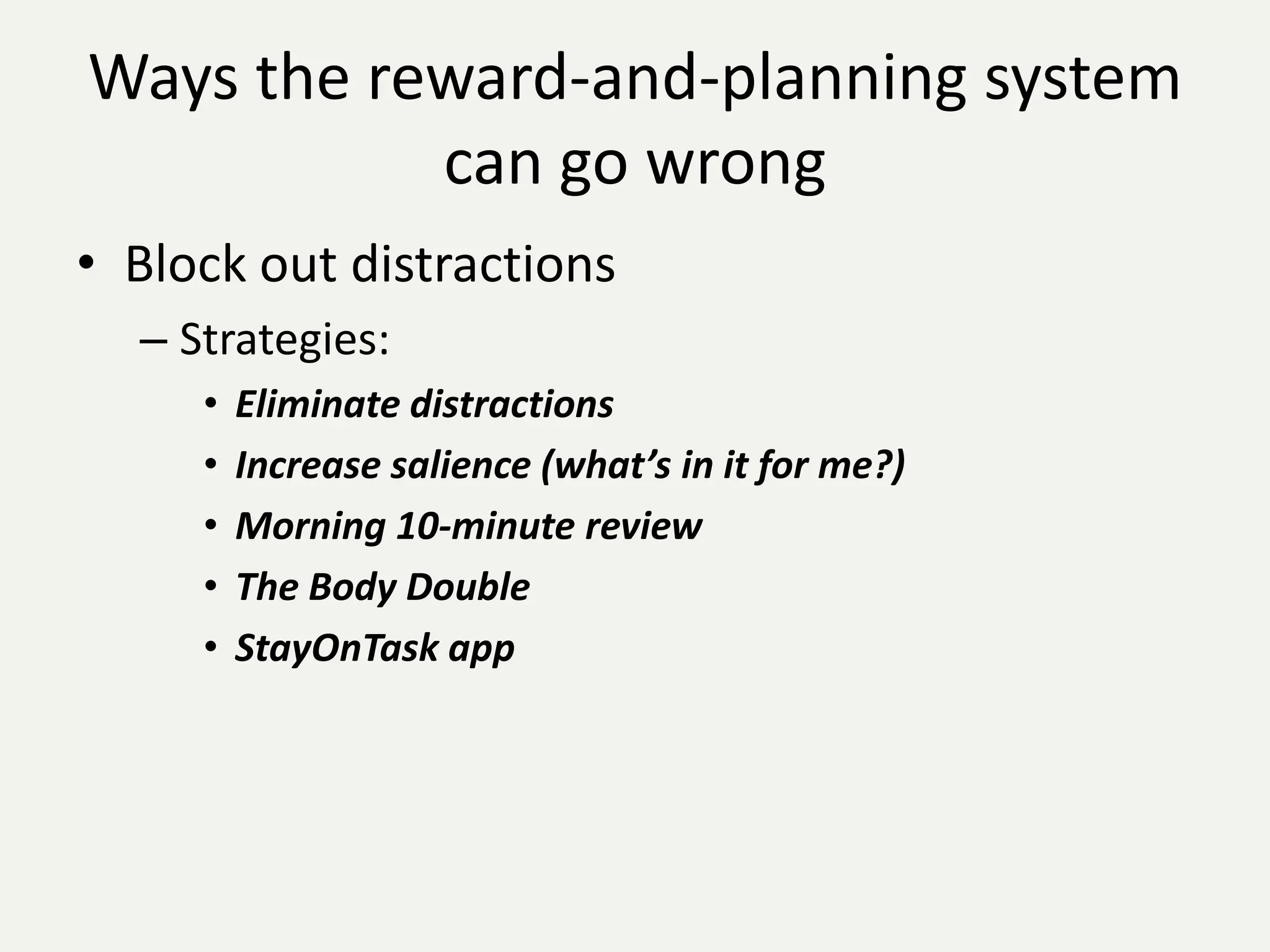 Ways the reward-and-planning system can go wrong

• Block out distractions
– Strategies:
• Eliminate distractions
• Increase salience (what’s in it for me?)
• Morning 10-minute review
• The Body Double
• StayOnTask app